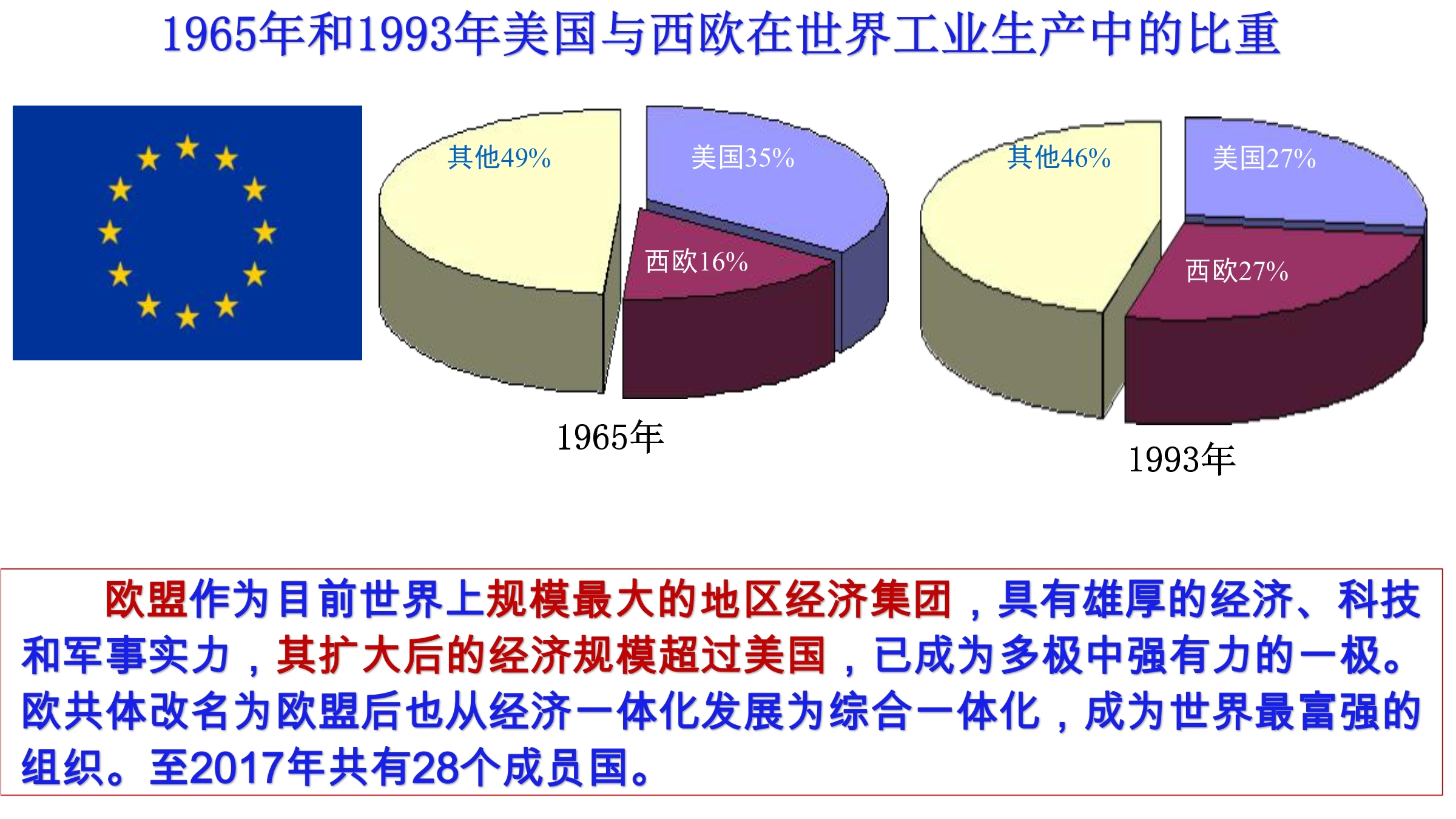 1965年和1993年美国与西欧在世界工业生产中的比重

其他49%
美国35%
西欧16%
1965年

其他46%
美国27%
西欧27%
1993年

欧盟作为目前世界上规模最大的地区经济集团，具有雄厚的经济、科技和军事实力，其扩大后的经济规模超过美国，已成为多极中强有力的一极。欧共体改名为欧盟后也从经济一体化发展为综合一体化，成为世界最富强的组织。至2017年共有28个成员国。